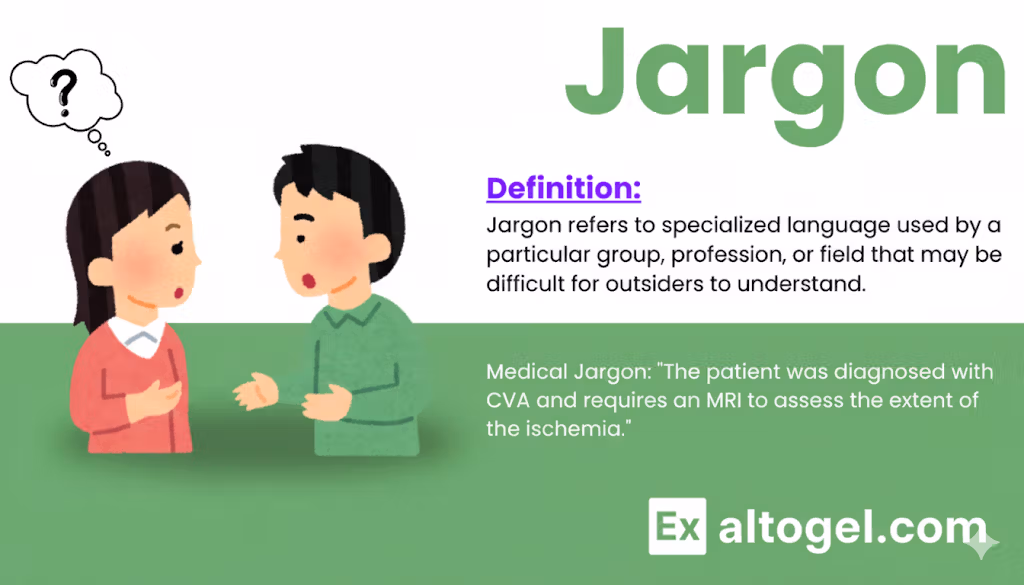 ?

Jargon

Definition:

Jargon refers to specialized language used by a particular group, profession, or field that may be difficult for outsiders to understand.

Medical Jargon: "The patient was diagnosed with CVA and requires an MRI to assess the extent of the ischemia."

Ex altogel.com